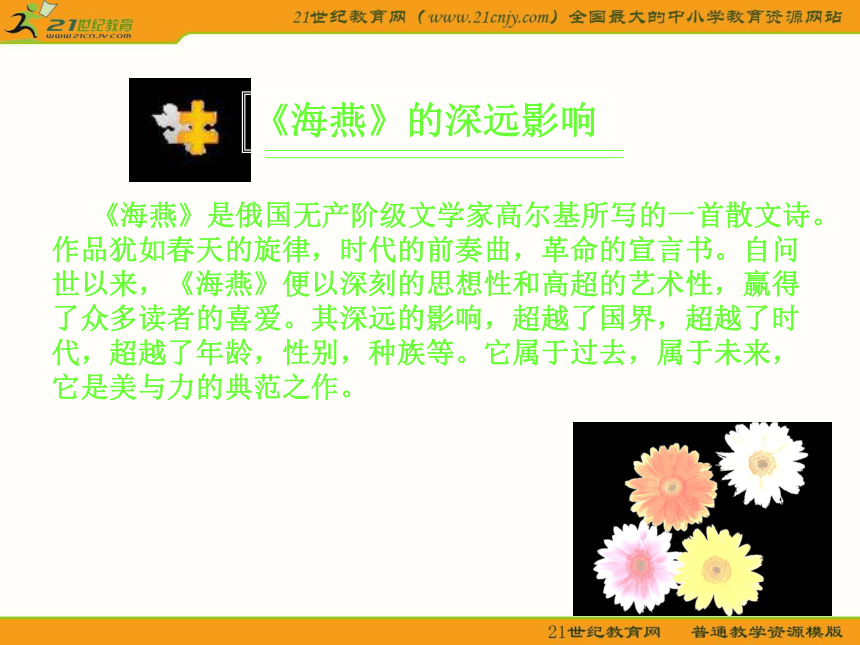 21世纪教育
www.21cnjy.com

21世纪教育网（www.21cnjy.com）全国最大的中小学教育资源网站

《海燕》的深远影响

《海燕》是俄国无产阶级文学家高尔基所写的一首散文诗。作品犹如春天的旋律，时代的前奏曲，革命的宣言书。自问世以来，《海燕》便以深刻的思想性和高超的艺术性，赢得了众多读者的喜爱。其深远的影响，超越了国界，超越了时代，超越了年龄，性别，种族等。它属于过去，属于未来，它是美与力的典范之作。

21世纪教育网　普通教学资源模版